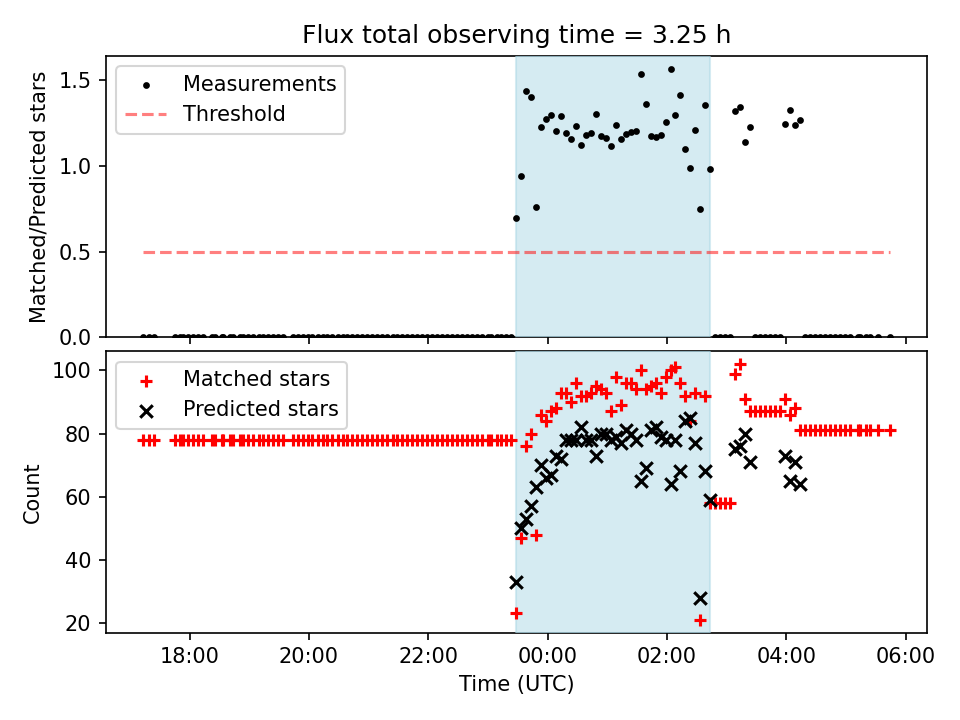 Flux total observing time = 3.25 h

Measurements
Threshold

Matched/Predicted stars

1.5
1.0
0.5
0.0

Matched stars
Predicted stars

Count

100
80
60
40
20

18:00
20:00
22:00
00:00
02:00
04:00
06:00

Time (UTC)